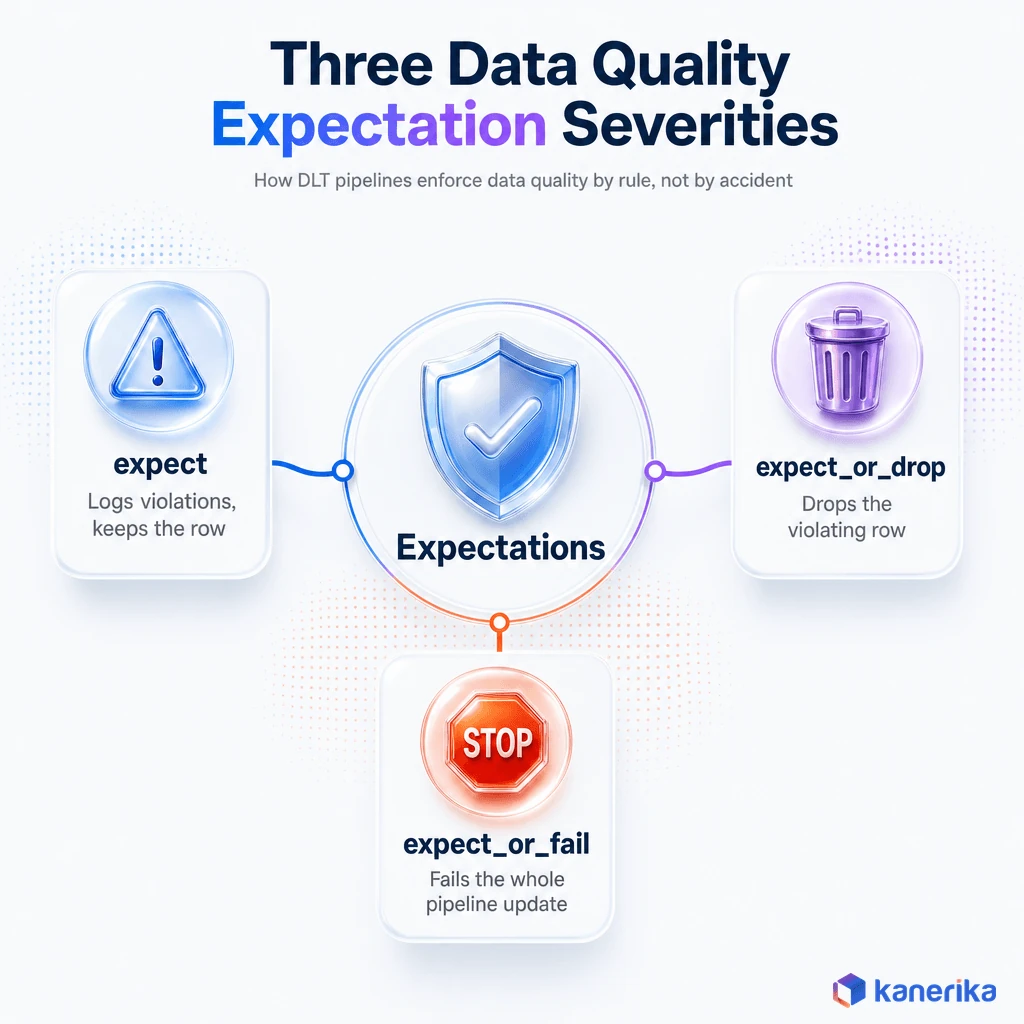 Three Data Quality Expectation Severities

How DLT pipelines enforce data quality by rule, not by accident

expect
Logs violations, keeps the row

Expectations

expect_or_drop
Drops the violating row

STOP

expect_or_fail
Fails the whole pipeline update

kanerika